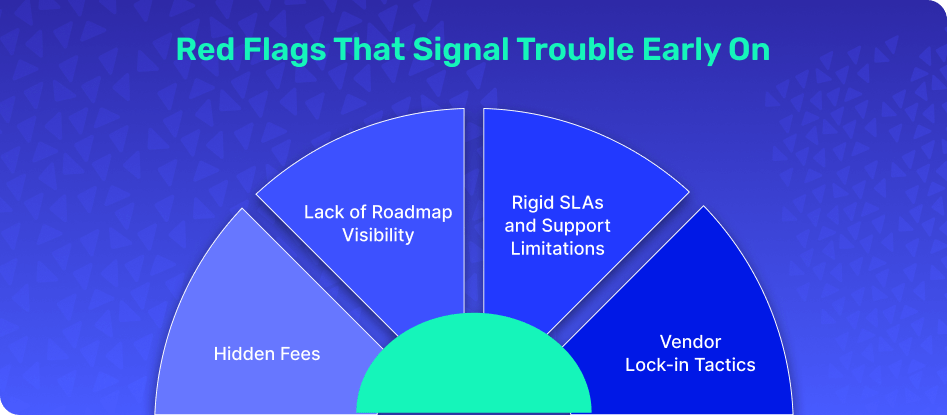 Red Flags That Signal Trouble Early On

Hidden Fees

Lack of Roadmap Visibility

Rigid SLAs and Support Limitations

Vendor Lock-in Tactics